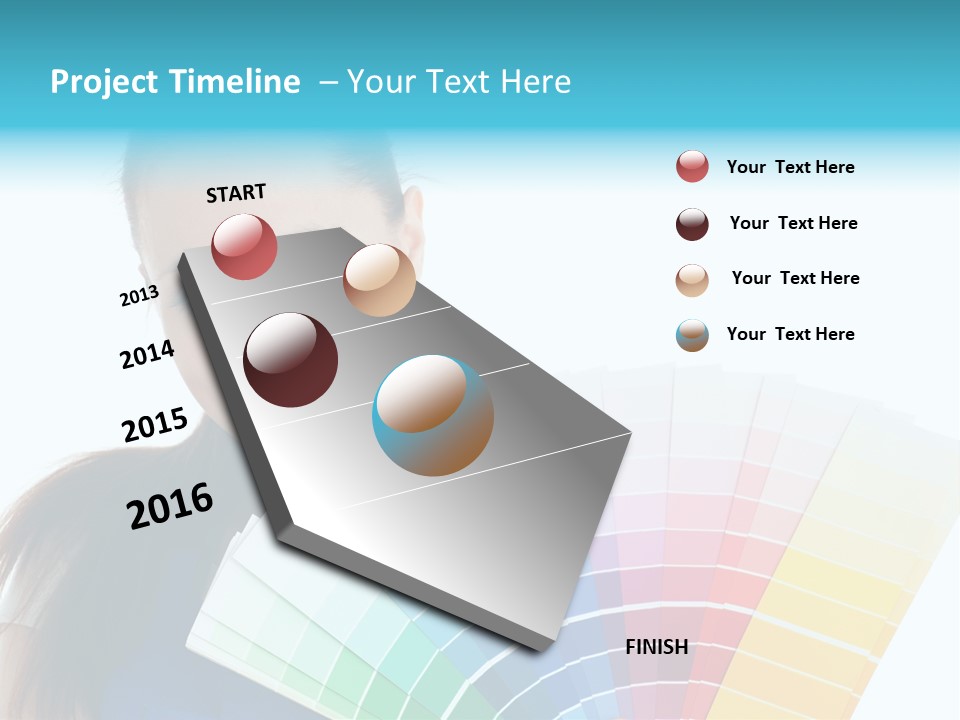 Project Timeline – Your Text Here

START

2013

2014

2015

2016

FINISH

Your Text Here

Your Text Here

Your Text Here

Your Text Here